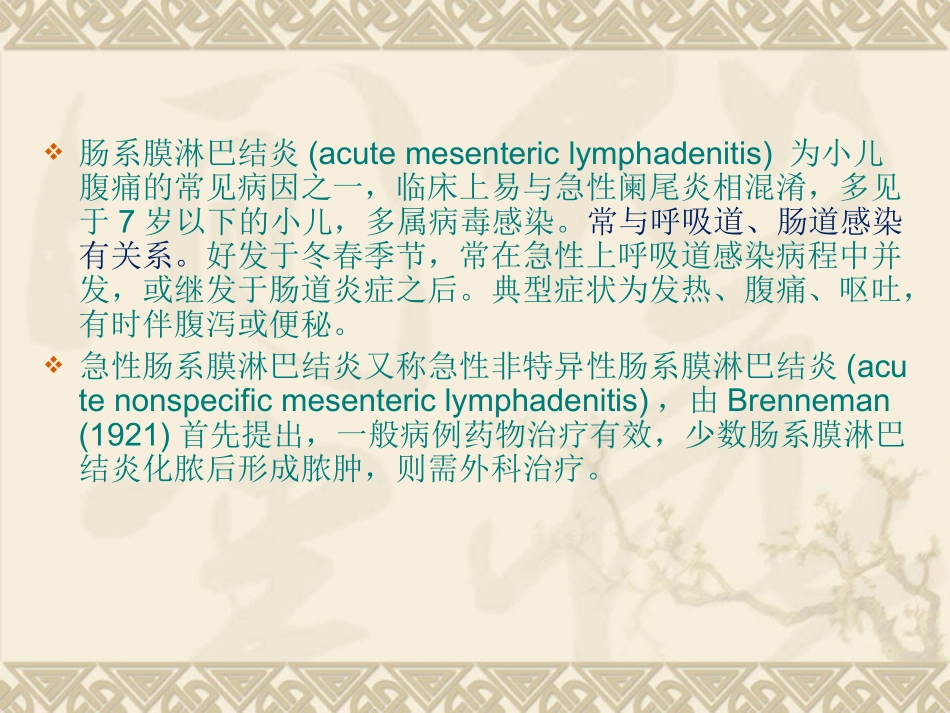 ❖ 肠系膜淋巴结炎 (acute mesenteric lymphadenitis) 为小儿腹痛的常见病因之一，临床上易与急性阑尾炎相混淆，多见于 7 岁以下的小儿，多属病毒感染。常与呼吸道、肠道感染有关系。好发于冬春季节，常在急性上呼吸道感染病程中并发，或继发于肠道炎症之后。典型症状为发热、腹痛、呕吐，有时伴腹泻或便秘。

❖ 急性肠系膜淋巴结炎又称急性非特异性肠系膜淋巴结炎 (acute nonspecific mesenteric lymphadenitis) ，由 Brenneman (1921) 首先提出，一般病例药物治疗有效，少数肠系膜淋巴结炎化脓后形成脓肿，则需外科治疗。